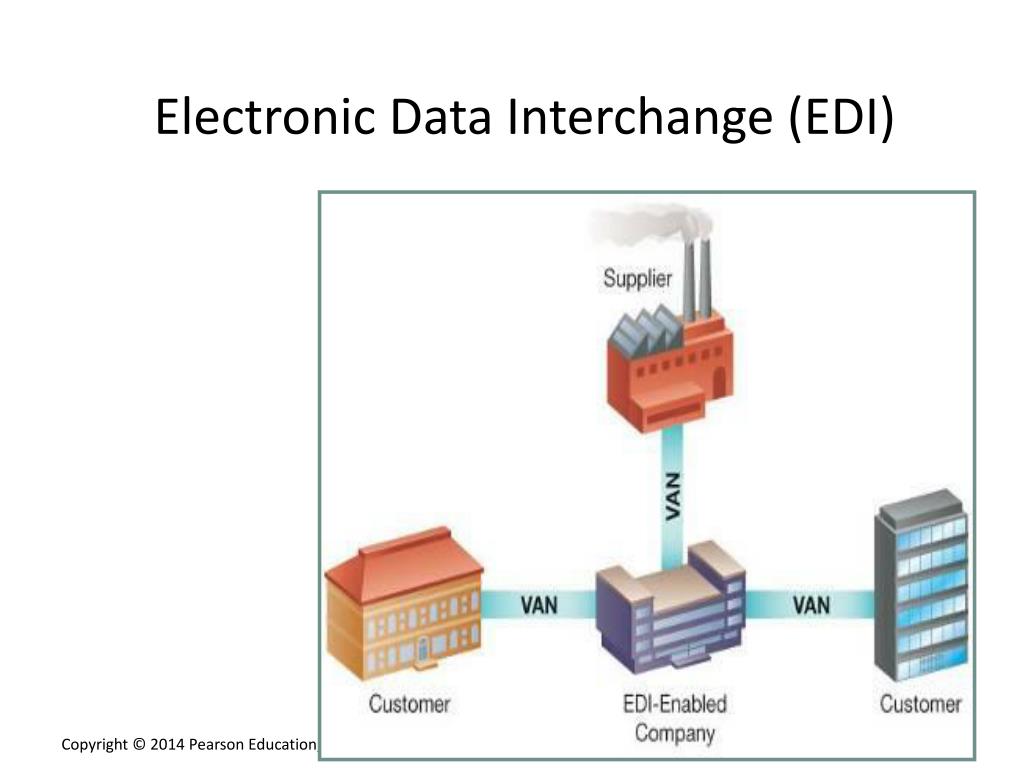 Electronic Data Interchange (EDI)

Supplier

VAN

VAN

VAN

Customer

EDI-Enabled Company

Customer

Copyright © 2014 Pearson Education